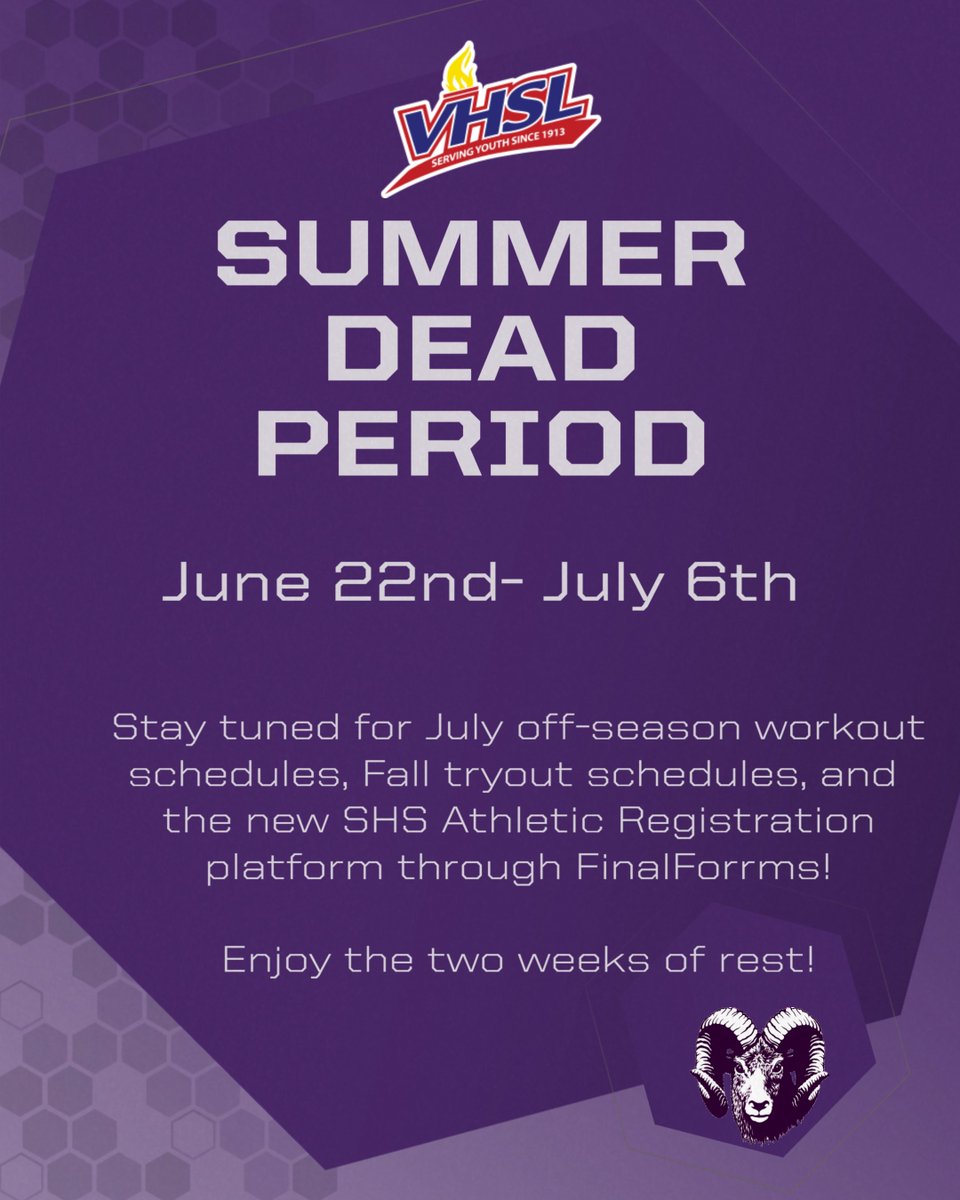 VHSL
SERVING YOUTH SINCE 1913

SUMMER DEAD PERIOD

June 22nd- July 6th

Stay tuned for July off-season workout schedules, Fall tryout schedules, and the new SHS Athletic Registration platform through FinalForrms!

Enjoy the two weeks of rest!